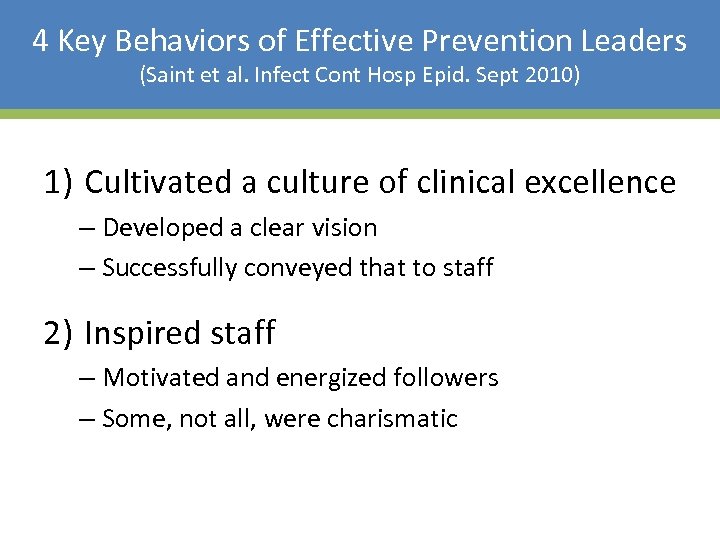 4 Key Behaviors of Effective Prevention Leaders
(Saint et al. Infect Cont Hosp Epid. Sept 2010)

1) Cultivated a culture of clinical excellence
– Developed a clear vision
– Successfully conveyed that to staff

2) Inspired staff
– Motivated and energized followers
– Some, not all, were charismatic